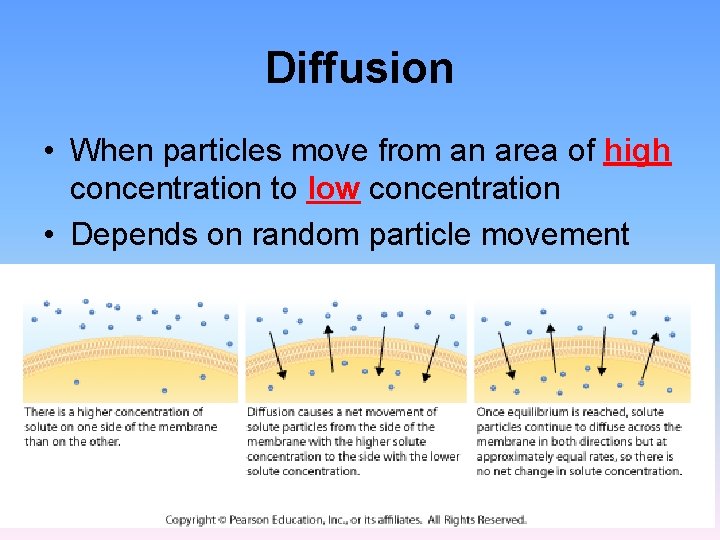 Diffusion

• When particles move from an area of high concentration to low concentration

• Depends on random particle movement

There is a higher concentration of solute on one side of the membrane than on the other.

Diffusion causes a net movement of solute particles from the side of the membrane with the higher solute concentration to the side with the lower solute concentration.

Once equilibrium is reached, solute particles continue to diffuse across the membrane in both directions but at approximately equal rates, so there is no net change in solute concentration.

Copyright © Pearson Education, Inc., or its affiliates. All Rights Reserved.